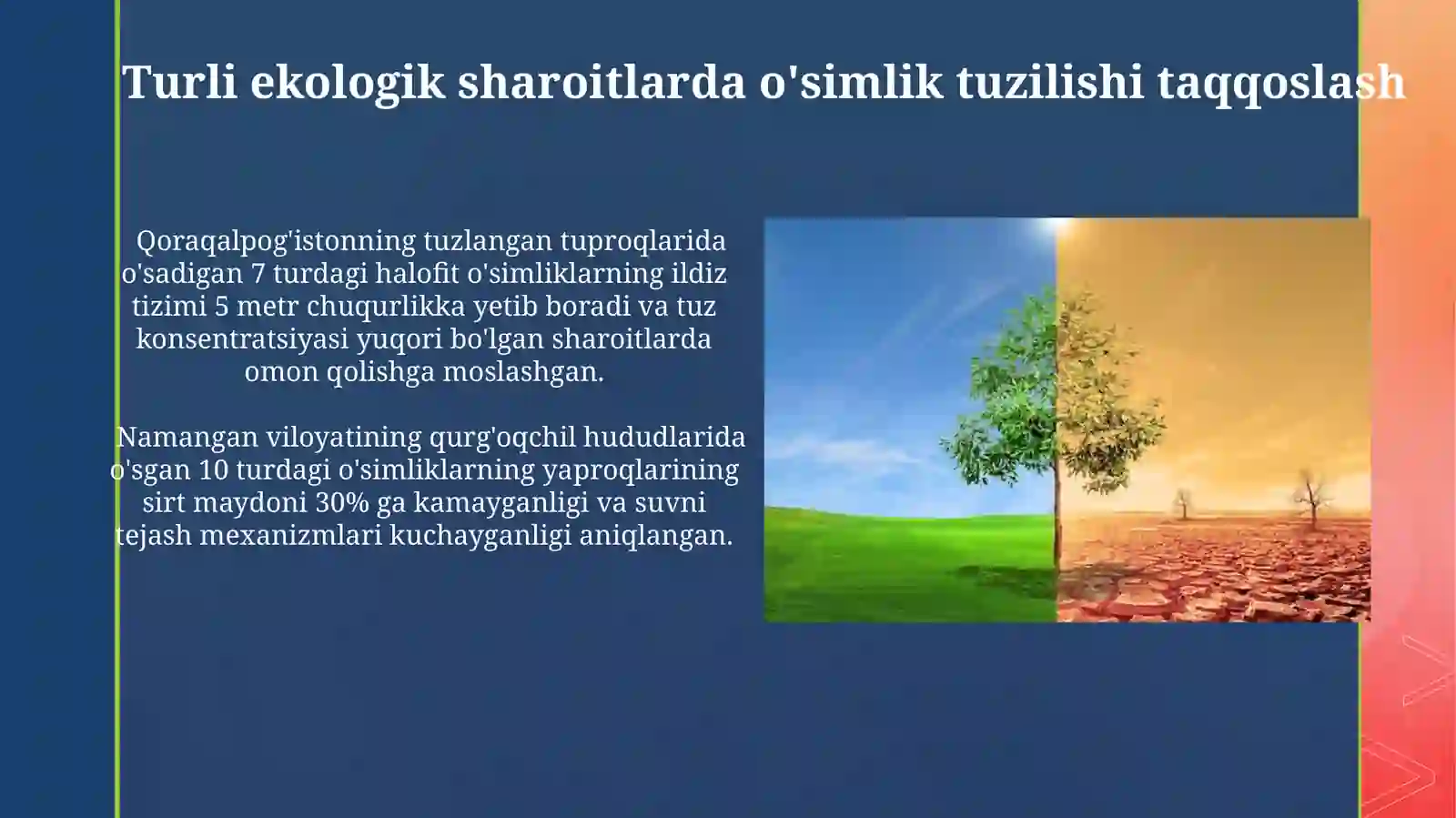 Turli ekologik sharoitlarda o'simlik tuzilishi taqqoslash

Qoraqalpog'istonning tuzlangan tuproqlarida o'sadigan 7 turdagi halofit o'simliklarning ildiz tizimi 5 metr chuqurlikka yetib boradi va tuz konsentratsiyasi yuqori bo'lgan sharoitlarda omon qolishga moslashgan.

Namangan viloyatining qurg'oqchil hududlarida o'sgan 10 turdagi o'simliklarning yaproqlarining sirt maydoni 30% ga kamayganligi va suvni tejash mexanizmlari kuchayganligi aniqlangan.